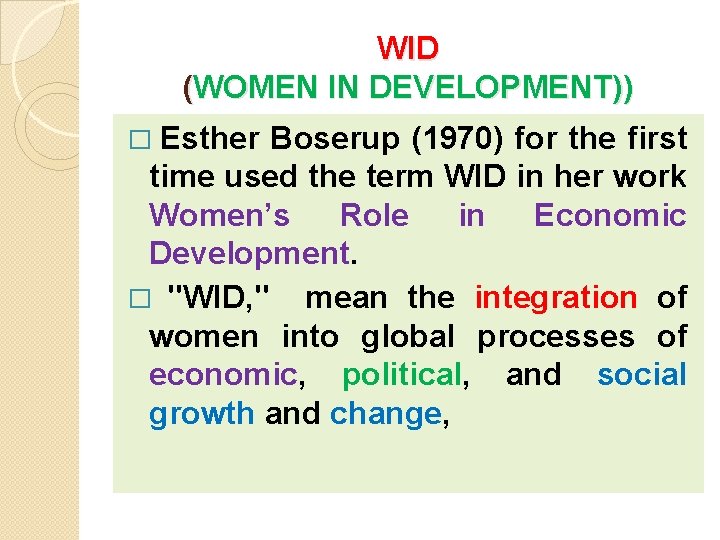 WID
(WOMEN IN DEVELOPMENT))

□ Esther Boserup (1970) for the first time used the term WID in her work Women's Role in Economic Development.

□ "WID," mean the integration of women into global processes of economic, political, and social growth and change,